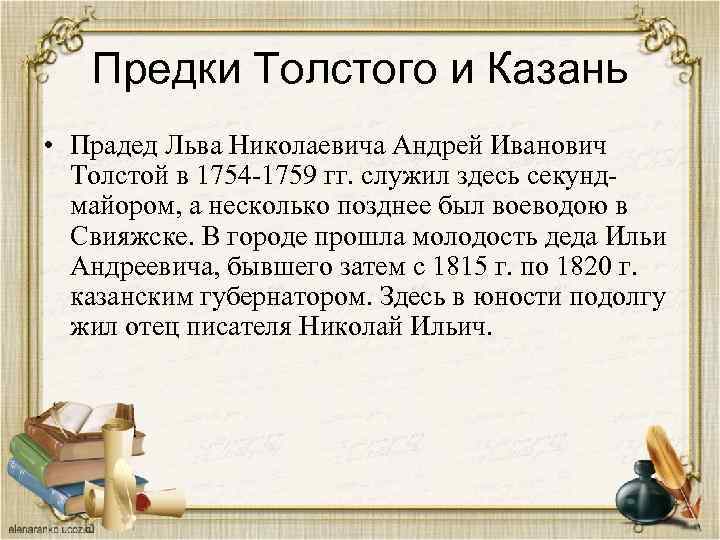 Предки Толстого и Казань

• Прадед Льва Николаевича Андрей Иванович Толстой в 1754-1759 гг. служил здесь секунд-майором, а несколько позднее был воеводою в Свияжске. В городе прошла молодость деда Ильи Андреевича, бывшего затем с 1815 г. по 1820 г. казанским губернатором. Здесь в юности подолгу жил отец писателя Николай Ильич.

elenaranko.ucoz.ru